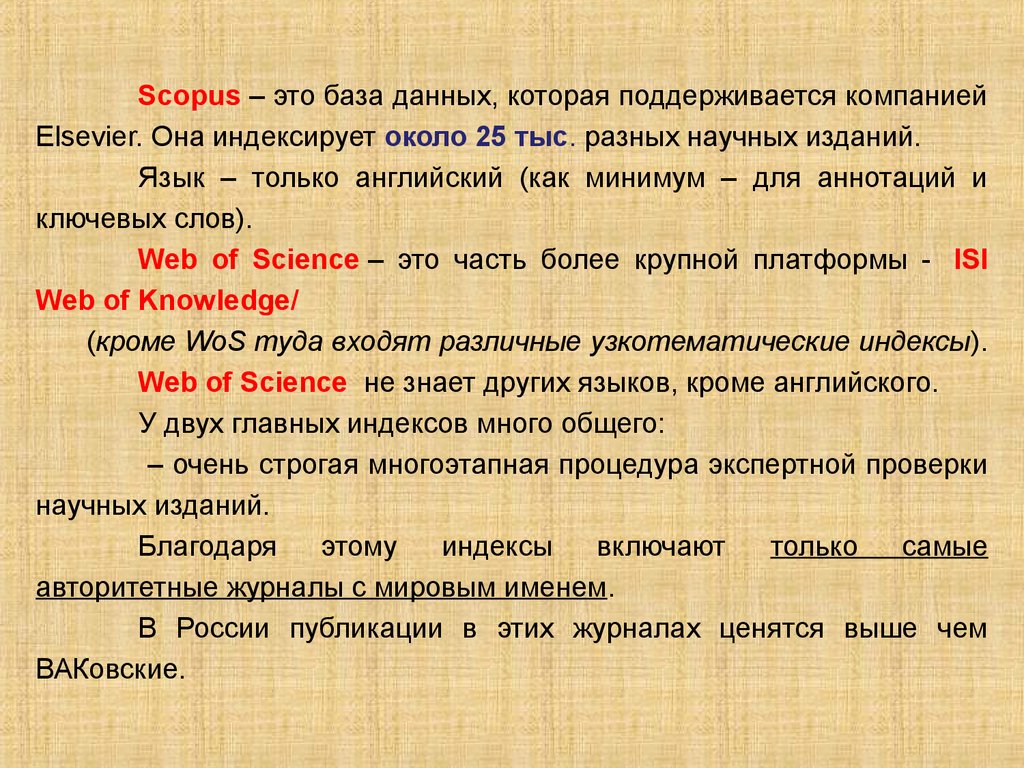 Scopus – это база данных, которая поддерживается компанией Elsevier. Она индексирует около 25 тыс. разных научных изданий.

Язык – только английский (как минимум – для аннотаций и ключевых слов).

Web of Science – это часть более крупной платформы - ISI Web of Knowledge/

(кроме WoS туда входят различные узкотематические индексы).

Web of Science не знает других языков, кроме английского.

У двух главных индексов много общего:

– очень строгая многоэтапная процедура экспертной проверки научных изданий.

Благодаря этому индексы включают только самые авторитетные журналы с мировым именем.

В России публикации в этих журналах ценятся выше чем ВАКовские.